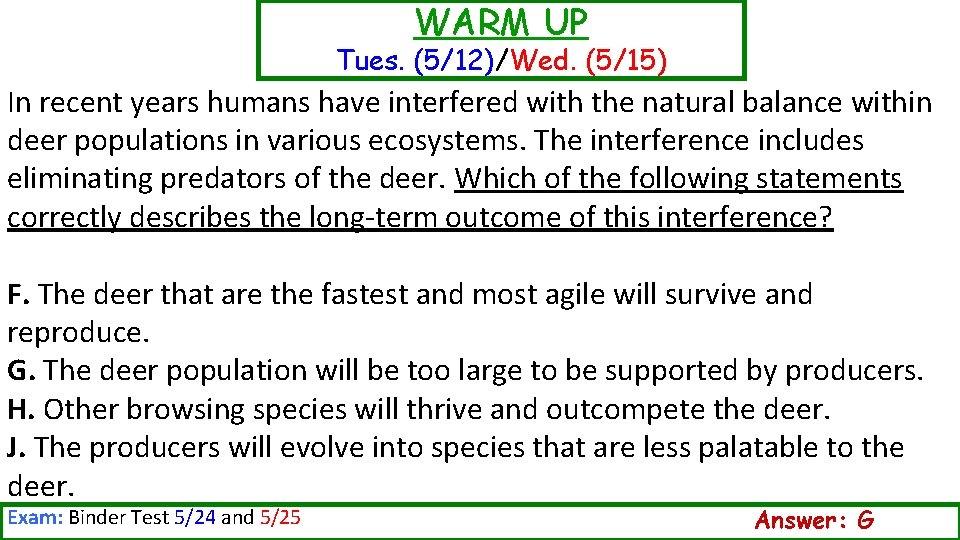 WARM UP
Tues. (5/12)/Wed. (5/15)

In recent years humans have interfered with the natural balance within deer populations in various ecosystems. The interference includes eliminating predators of the deer. Which of the following statements correctly describes the long-term outcome of this interference?

F. The deer that are the fastest and most agile will survive and reproduce.
G. The deer population will be too large to be supported by producers.
H. Other browsing species will thrive and outcompete the deer.
J. The producers will evolve into species that are less palatable to the deer.

Exam: Binder Test 5/24 and 5/25

Answer: G